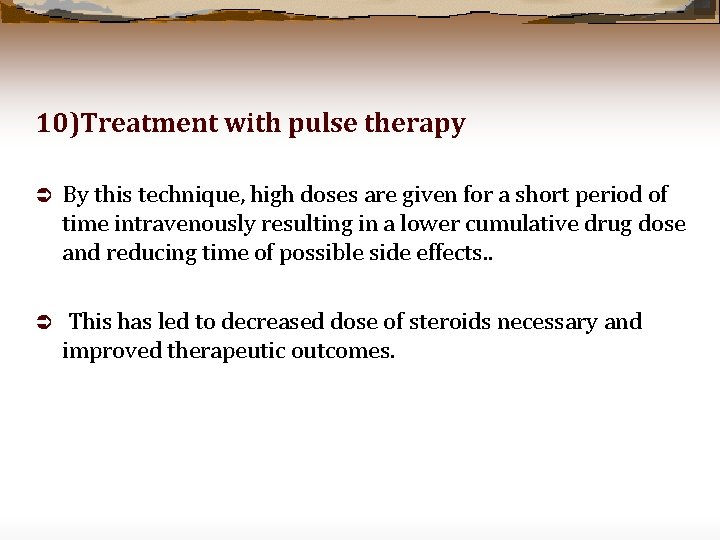 10)Treatment with pulse therapy

➲ By this technique, high doses are given for a short period of time intravenously resulting in a lower cumulative drug dose and reducing time of possible side effects..

➲ This has led to decreased dose of steroids necessary and improved therapeutic outcomes.